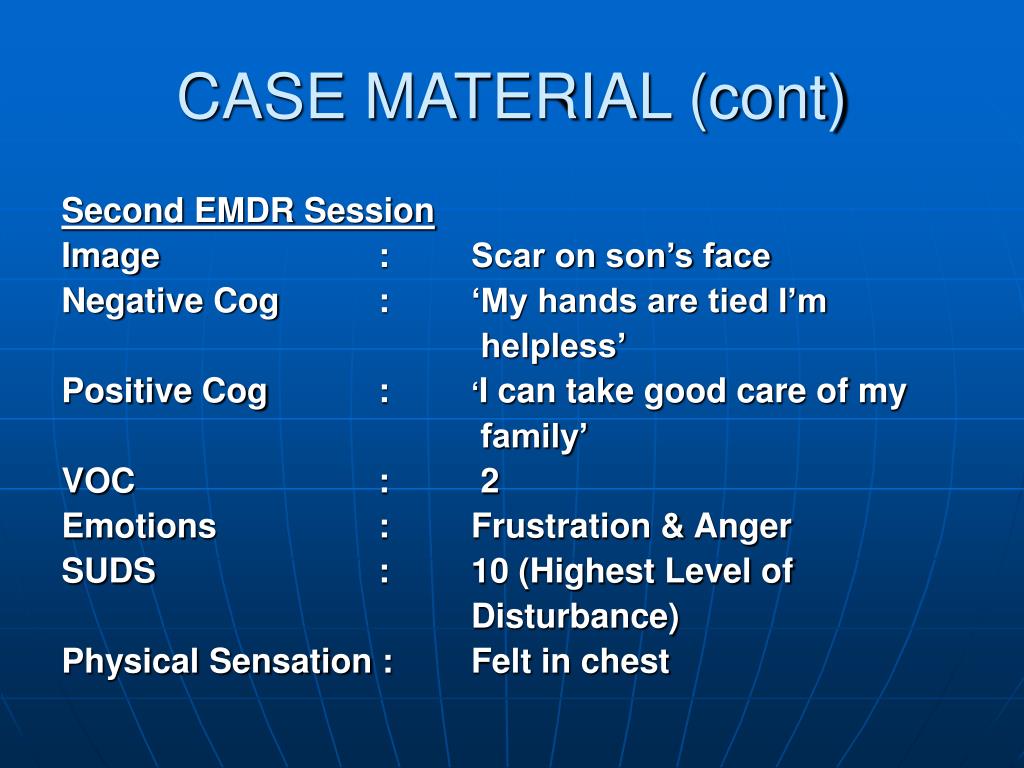 CASE MATERIAL (cont)

Second EMDR Session
Image : Scar on son’s face
Negative Cog : ‘My hands are tied I’m helpless’
Positive Cog : ‘I can take good care of my family’
VOC : 2
Emotions : Frustration & Anger
SUDS : 10 (Highest Level of Disturbance)
Physical Sensation : Felt in chest